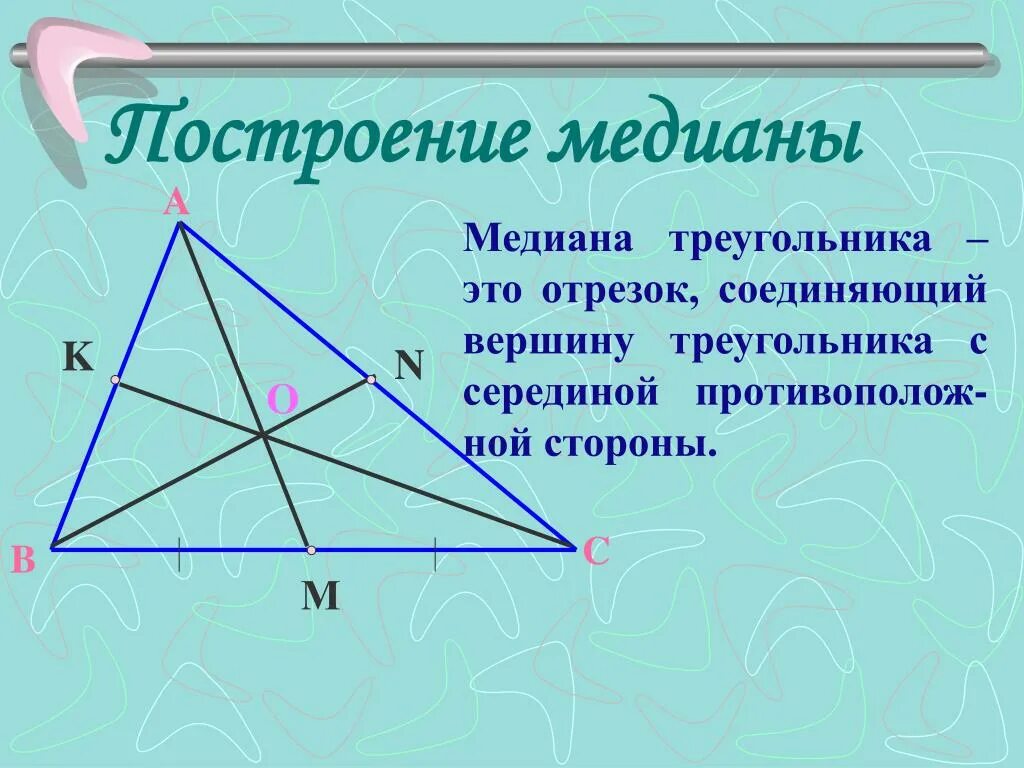 Построение медианы

A
K
N
O
B
M
C

Медиана треугольника – это отрезок, соединяющий вершину треугольника с серединой противоположной стороны.